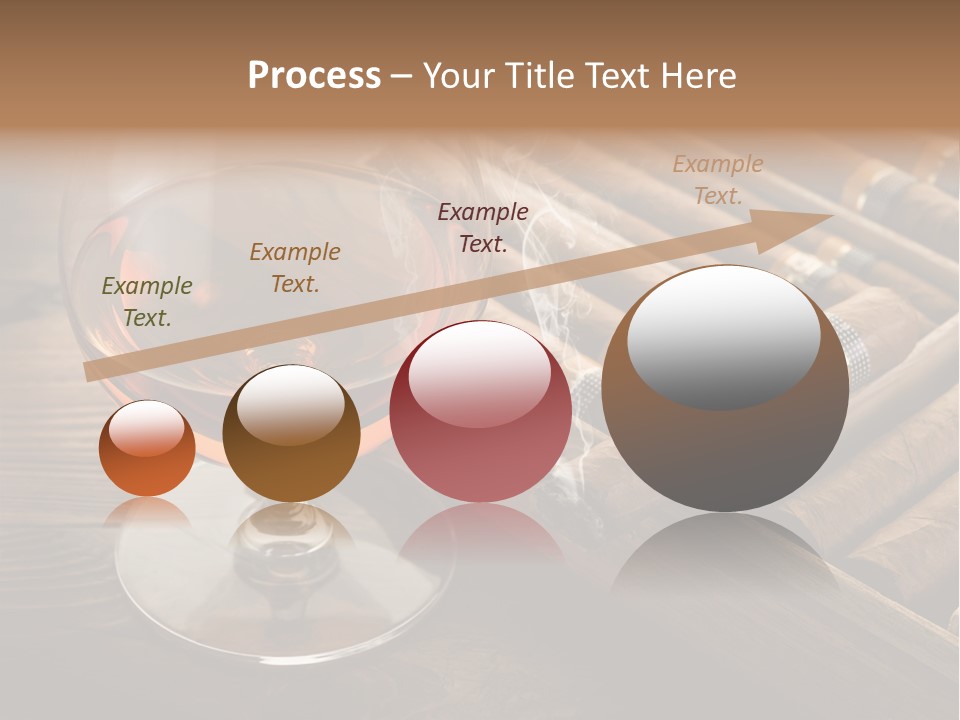 Process – Your Title Text Here

Example Text.

Example Text.

Example Text.

Example Text.